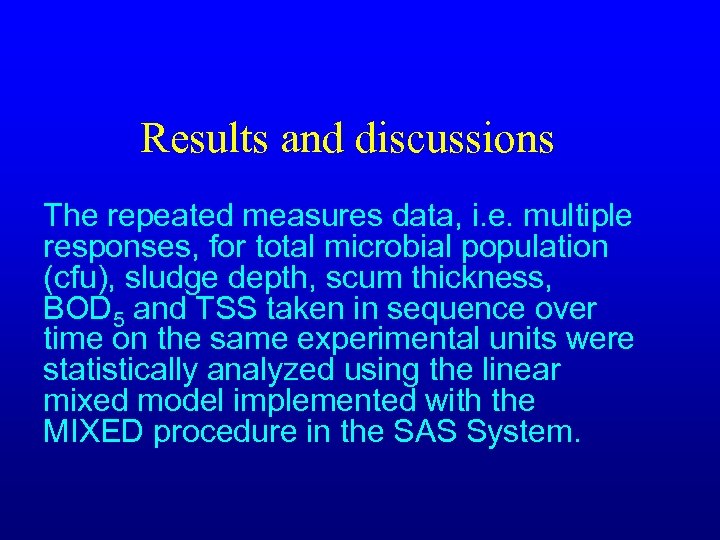 Results and discussions

The repeated measures data, i.e. multiple responses, for total microbial population (cfu), sludge depth, scum thickness, $BOD_5$ and TSS taken in sequence over time on the same experimental units were statistically analyzed using the linear mixed model implemented with the MIXED procedure in the SAS System.